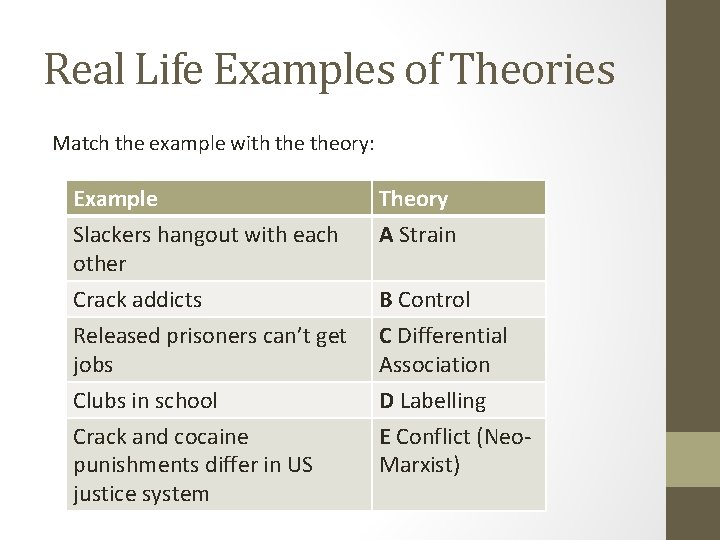 Real Life Examples of Theories

Match the example with the theory:

| Example | Theory |
|---|---|
| Slackers hangout with each other | **A** Strain |
| Crack addicts | **B** Control |
| Released prisoners can't get jobs | **C** Differential Association |
| Clubs in school | **D** Labelling |
| Crack and cocaine punishments differ in US justice system | **E** Conflict (Neo-Marxist) |